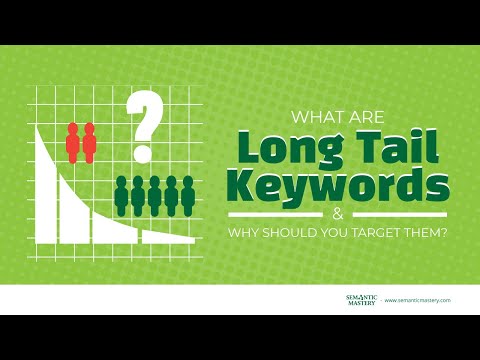 ?

WHAT ARE
Long Tail
Keywords
&
WHY SHOULD YOU TARGET THEM?

SEMANTIC MASTERY - www.semanticmastery.com